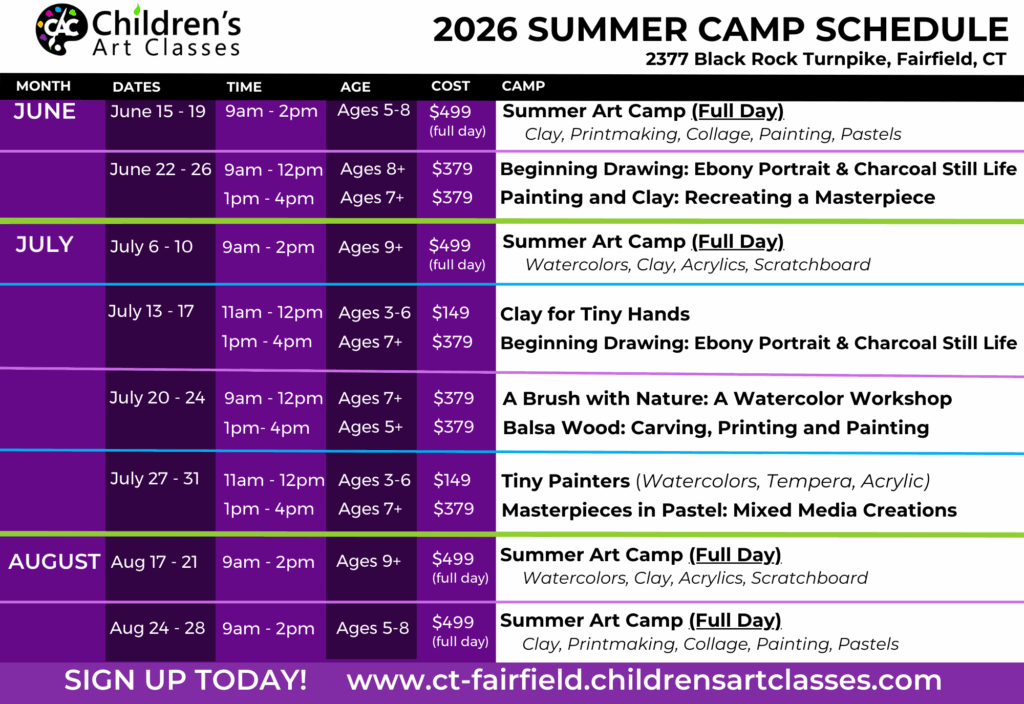 CAC Children's Art Classes

2026 SUMMER CAMP SCHEDULE
2377 Black Rock Turnpike, Fairfield, CT

| MONTH | DATES | TIME | AGE | COST | CAMP |
|---|---|---|---|---|---|
| JUNE | June 15 - 19 | 9am - 2pm | Ages 5-8 | $499 (full day) | Summer Art Camp (Full Day) Clay, Printmaking, Collage, Painting, Pastels |
| | June 22 - 26 | 9am - 12pm | Ages 8+ | $379 | Beginning Drawing: Ebony Portrait & Charcoal Still Life |
| | | 1pm - 4pm | Ages 7+ | $379 | Painting and Clay: Recreating a Masterpiece |
| JULY | July 6 - 10 | 9am - 2pm | Ages 9+ | $499 (full day) | Summer Art Camp (Full Day) Watercolors, Clay, Acrylics, Scratchboard |
| | July 13 - 17 | 11am - 12pm | Ages 3-6 | $149 | Clay for Tiny Hands |
| | | 1pm - 4pm | Ages 7+ | $379 | Beginning Drawing: Ebony Portrait & Charcoal Still Life |
| | July 20 - 24 | 9am - 12pm | Ages 7+ | $379 | A Brush with Nature: A Watercolor Workshop |
| | | 1pm- 4pm | Ages 5+ | $379 | Balsa Wood: Carving, Printing and Painting |
| | July 27 - 31 | 11am - 12pm | Ages 3-6 | $149 | Tiny Painters (Watercolors, Tempera, Acrylic) |
| | | 1pm - 4pm | Ages 7+ | $379 | Masterpieces in Pastel: Mixed Media Creations |
| AUGUST | Aug 17 - 21 | 9am - 2pm | Ages 9+ | $499 (full day) | Summer Art Camp (Full Day) Watercolors, Clay, Acrylics, Scratchboard |
| | Aug 24 - 28 | 9am - 2pm | Ages 5-8 | $499 (full day) | Summer Art Camp (Full Day) Clay, Printmaking, Collage, Painting, Pastels |

SIGN UP TODAY! www.ct-fairfield.childrensartclasses.com